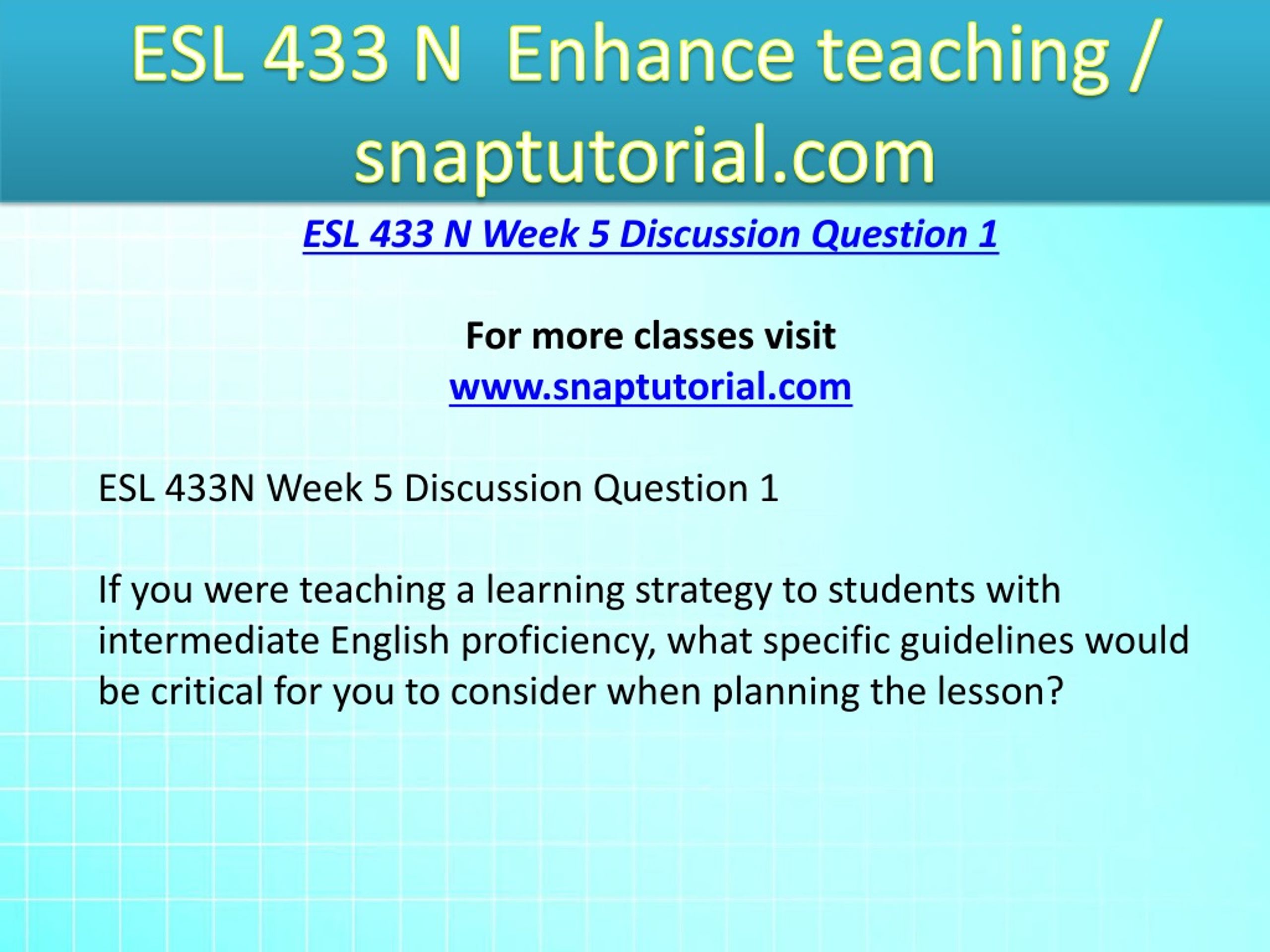 ESL 433 N Enhance teaching / snaptutorial.com

ESL 433 N Week 5 Discussion Question 1

For more classes visit
www.snaptutorial.com

ESL 433N Week 5 Discussion Question 1

If you were teaching a learning strategy to students with intermediate English proficiency, what specific guidelines would be critical for you to consider when planning the lesson?